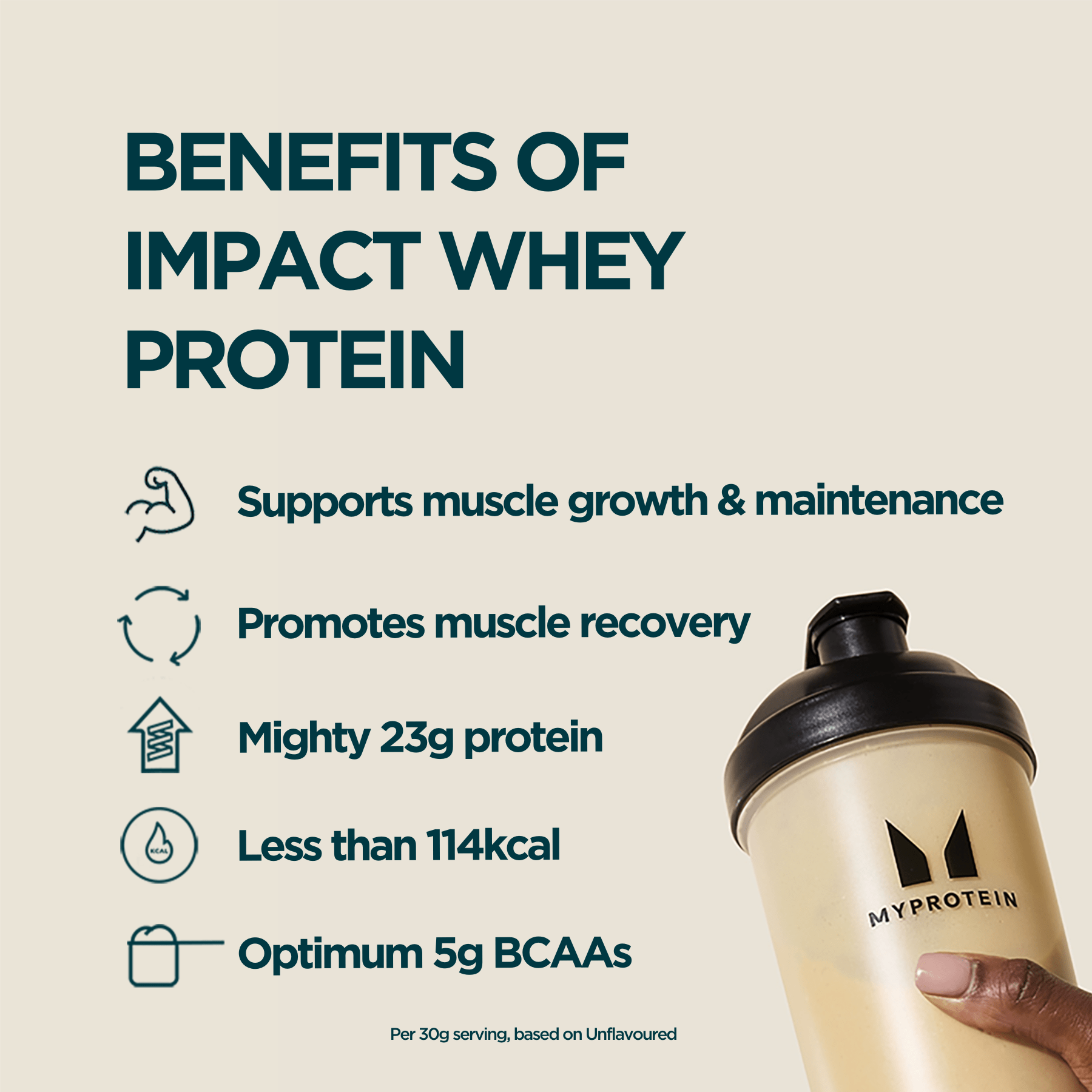 BENEFITS OF IMPACT WHEY PROTEIN

Supports muscle growth & maintenance

Promotes muscle recovery

Mighty 23g protein

KCAL

Less than 114kcal

Optimum 5g BCAAs

Per 30g serving, based on Unflavoured

MYPROTEIN